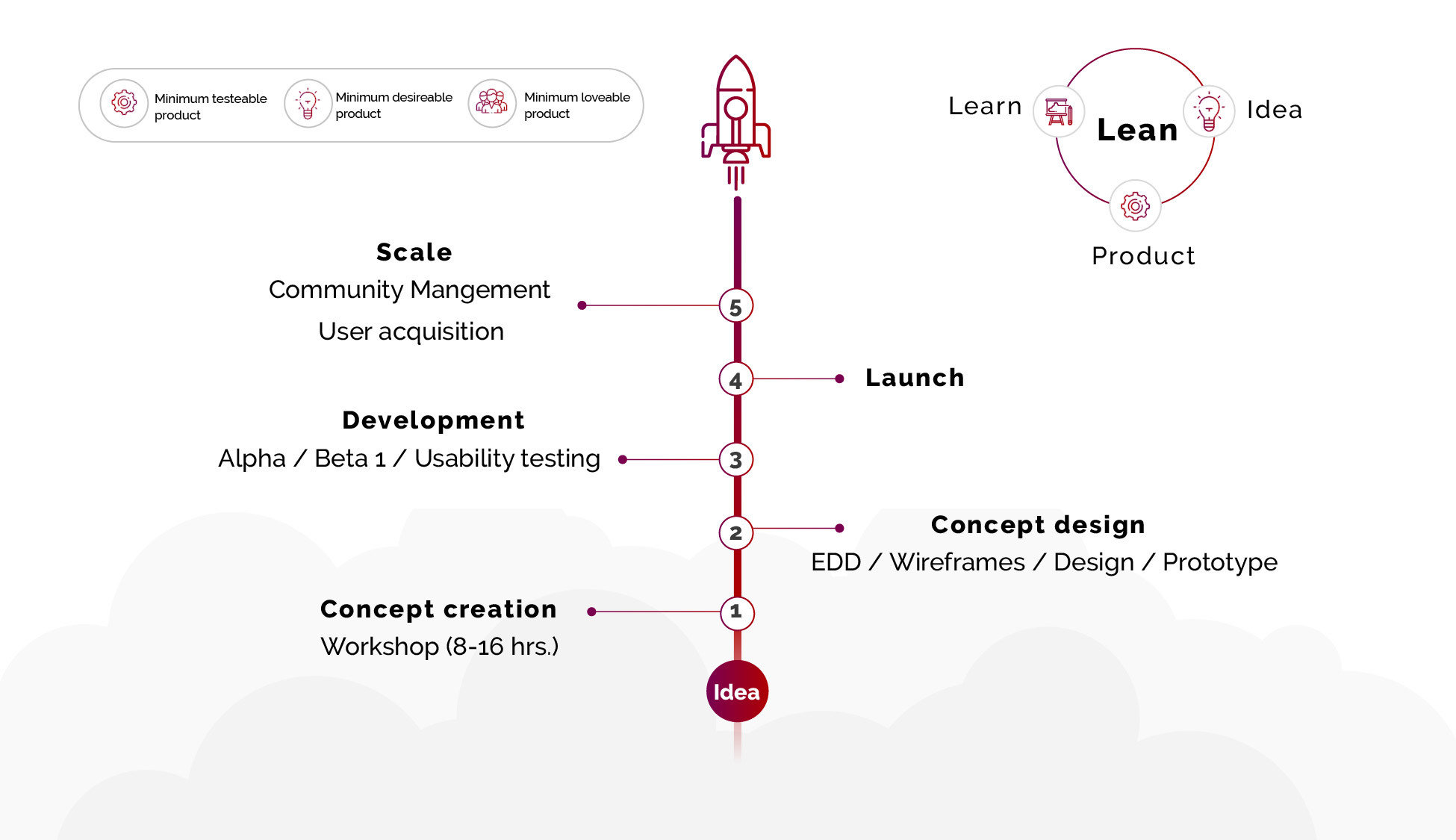 Minimum testeable product

Minimum desireable product

Minimum loveable product

Learn

Lean

Idea

Product

Scale
Community Mangement
User acquisition

5

4

Launch

Development
Alpha / Beta 1 / Usability testing

3

2

Concept design
EDD / Wireframes / Design / Prototype

Concept creation
Workshop (8-16 hrs.)

1

Idea